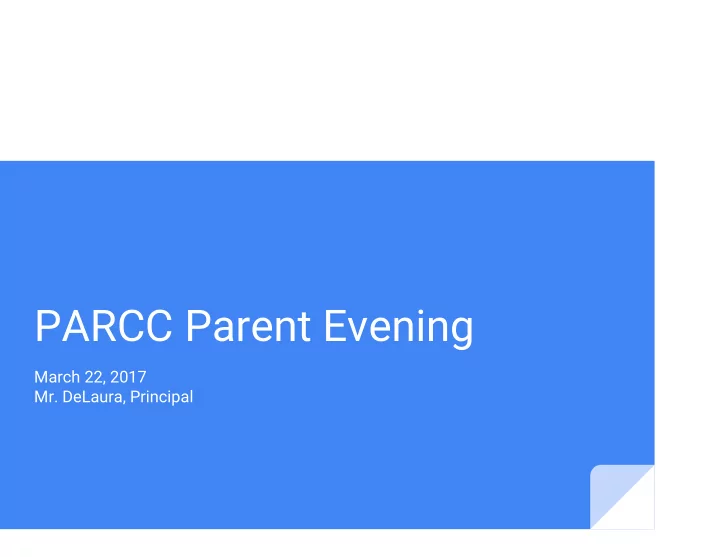 PARCC Parent Evening

March 22, 2017
Mr. DeLaura, Principal